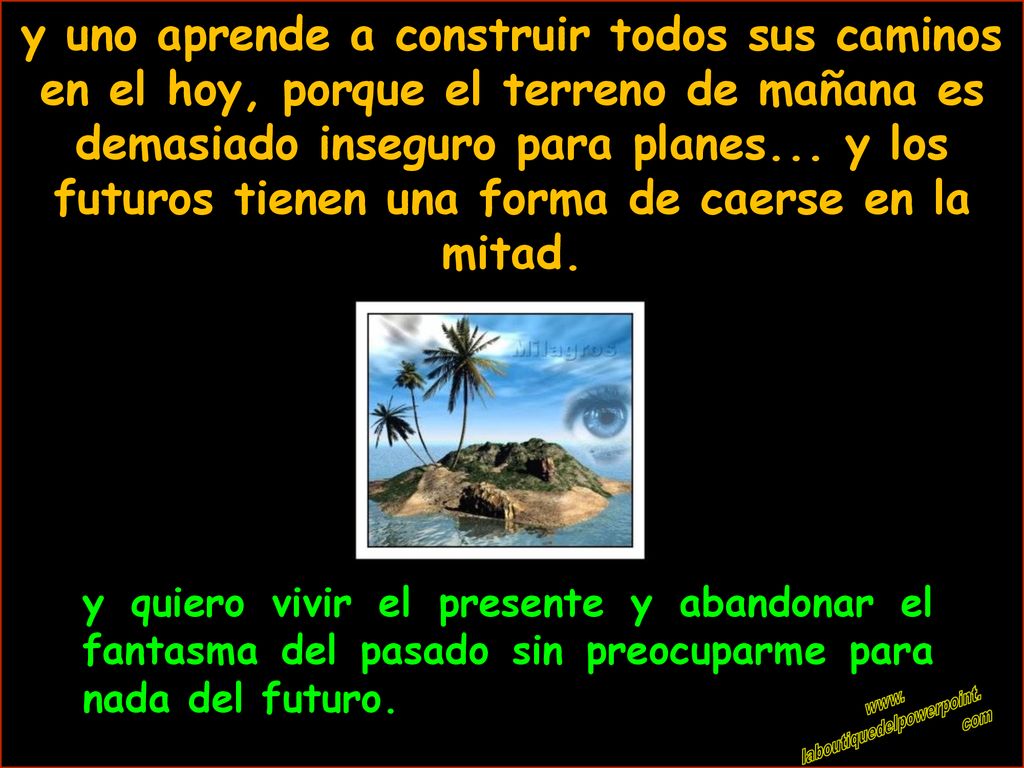 y uno aprende a construir todos sus caminos en el hoy, porque el terreno de mañana es demasiado inseguro para planes... y los futuros tienen una forma de caerse en la mitad.

Milagros

y quiero vivir el presente y abandonar el fantasma del pasado sin preocuparme para nada del futuro.

www.
laboutiquedelpowerpoint.
com